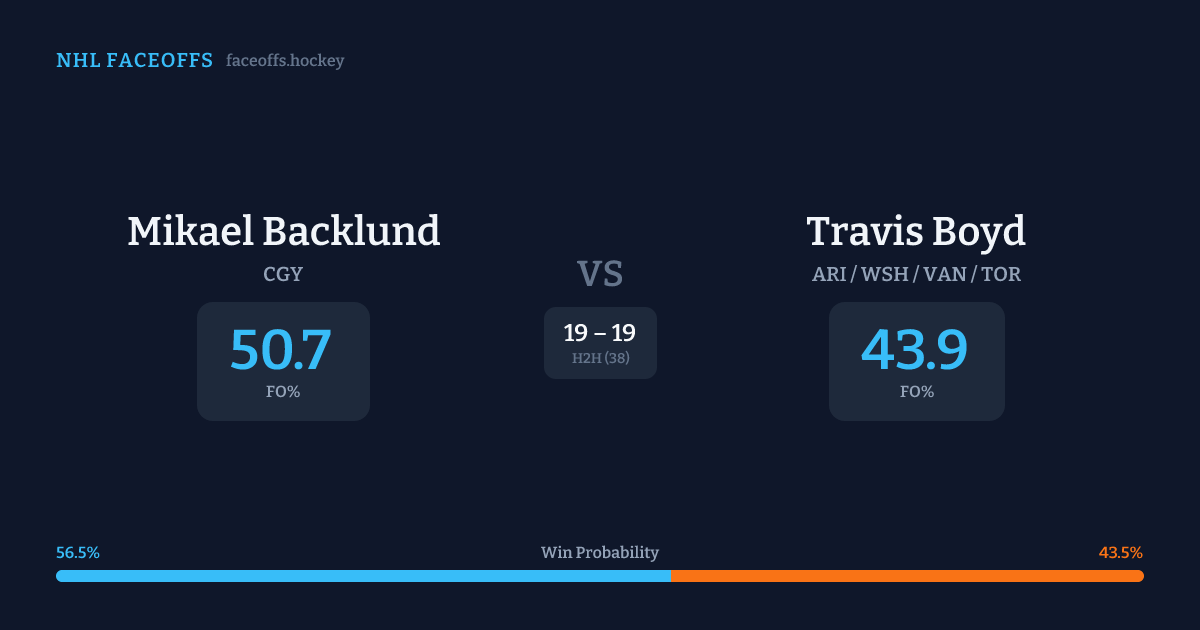 NHL FACEOFFS faceoffs.hockey

Mikael Backlund
CGY
50.7
FO%

VS
19 – 19
H2H (38)

Travis Boyd
ARI / WSH / VAN / TOR
43.9
FO%

56.5%
Win Probability
43.5%